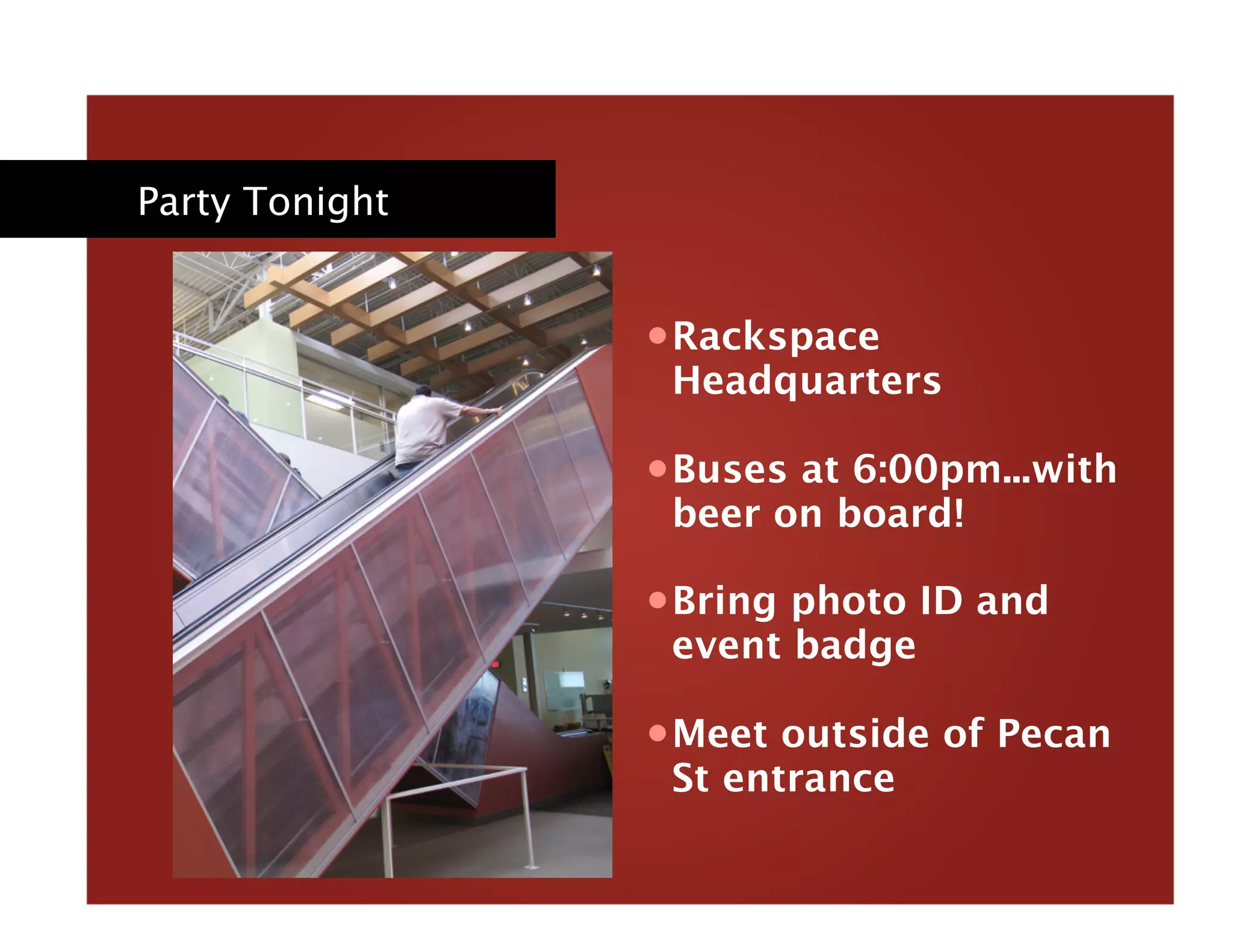 Party Tonight

• Rackspace Headquarters

• Buses at 6:00pm...with beer on board!

• Bring photo ID and event badge

• Meet outside of Pecan St entrance